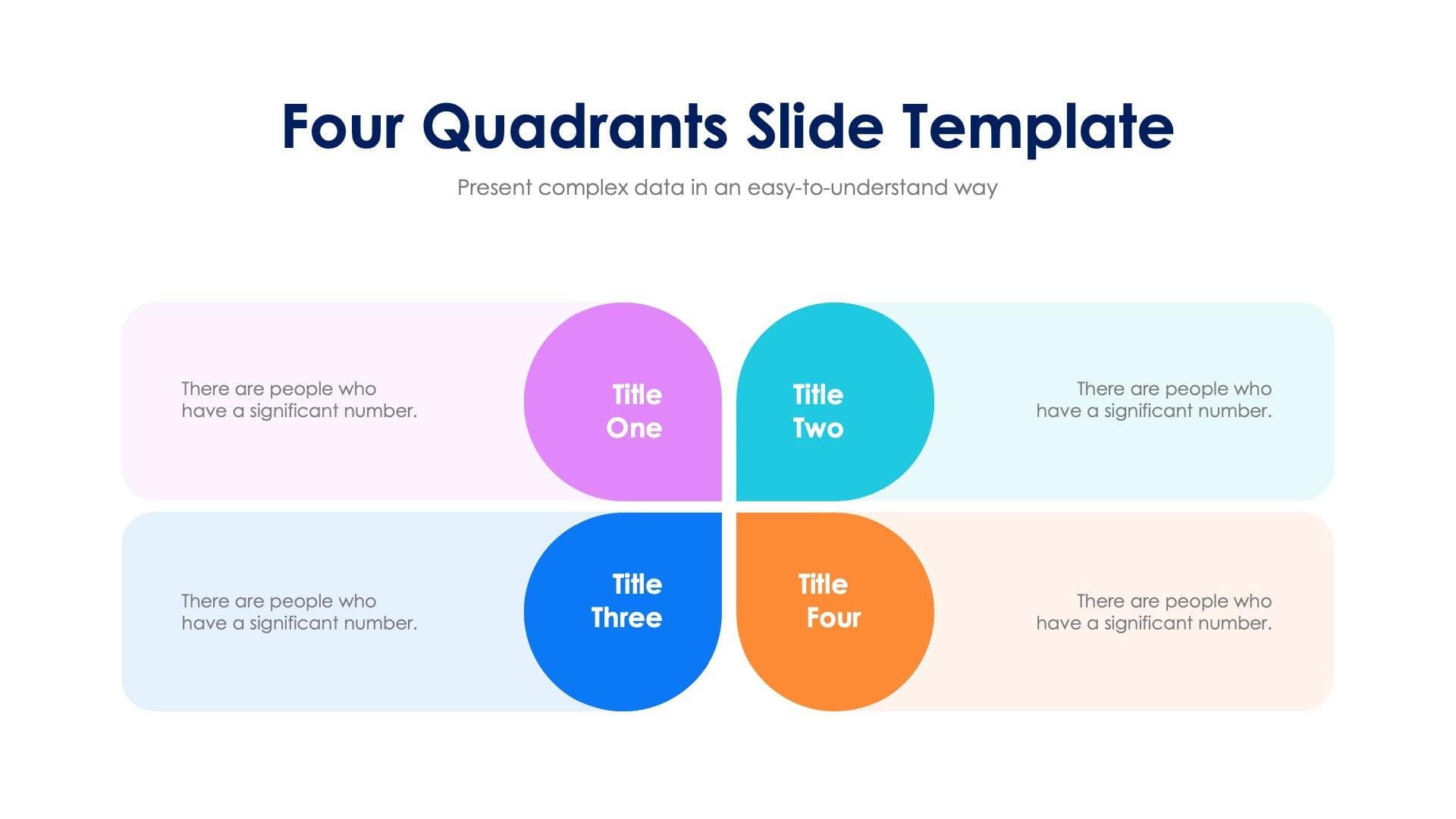 Four Quadrants Slide Template

Present complex data in an easy-to-understand way

There are people who have a significant number.

Title One

Title Two

There are people who have a significant number.

There are people who have a significant number.

Title Three

Title Four

There are people who have a significant number.